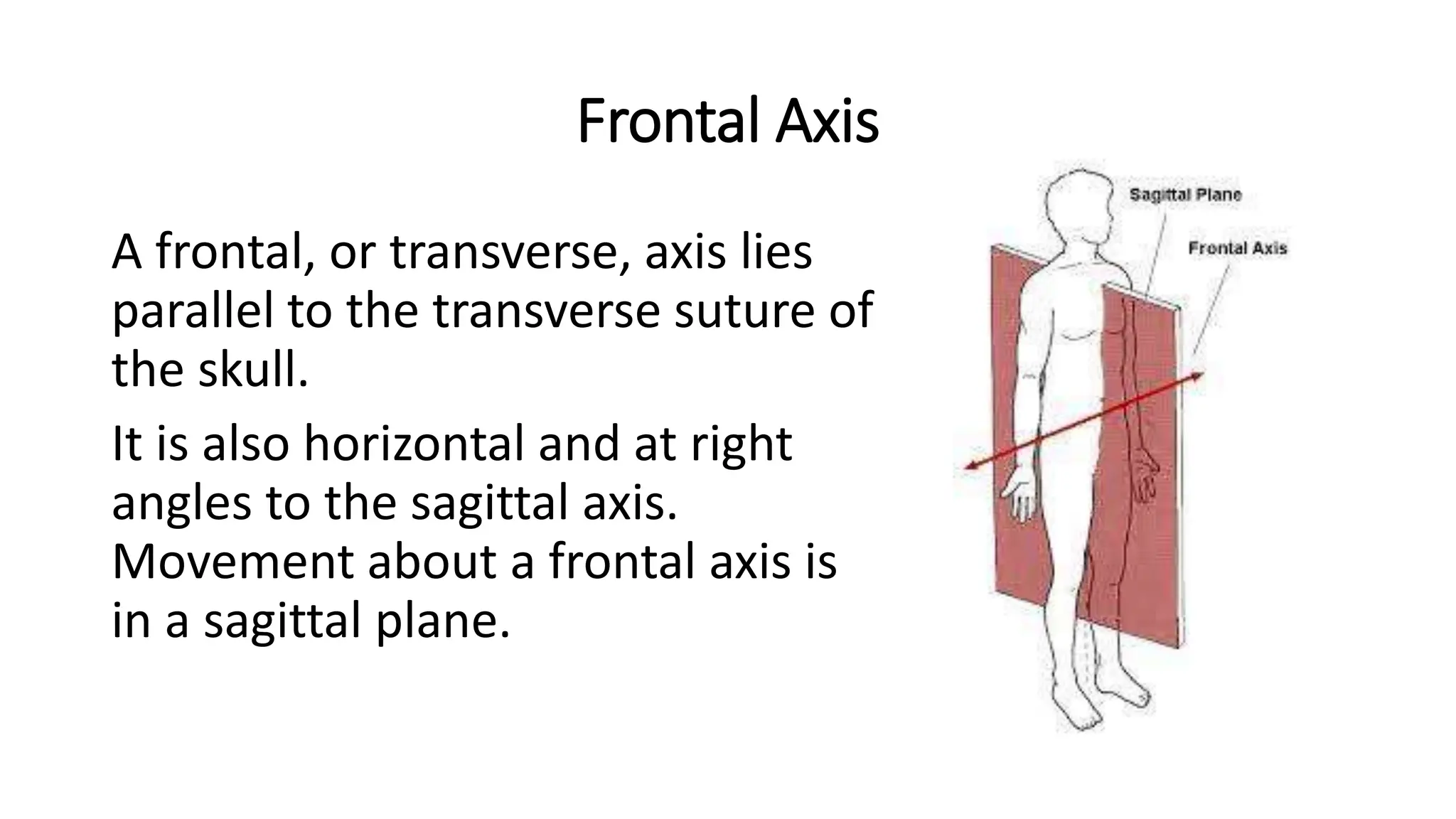 Frontal Axis

A frontal, or transverse, axis lies parallel to the transverse suture of the skull.

It is also horizontal and at right angles to the sagittal axis. Movement about a frontal axis is in a sagittal plane.

Sagittal Plane

Frontal Axis